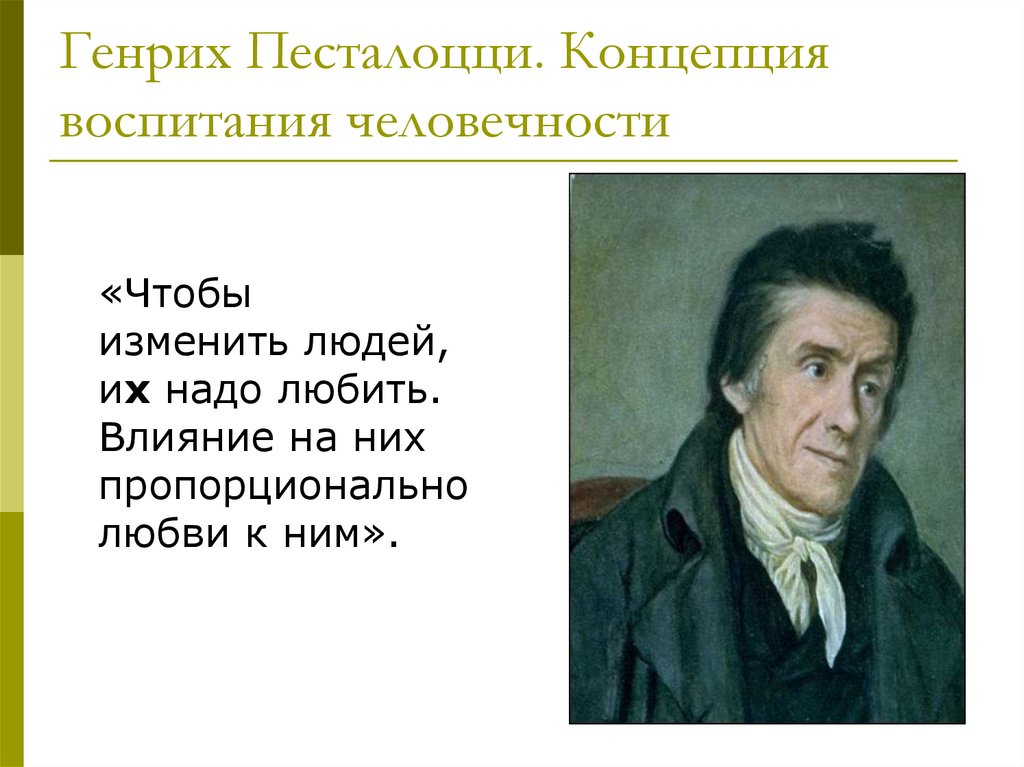 Генрих Песталоцци. Концепция воспитания человечности

«Чтобы изменить людей, их надо любить. Влияние на них пропорционально любви к ним».